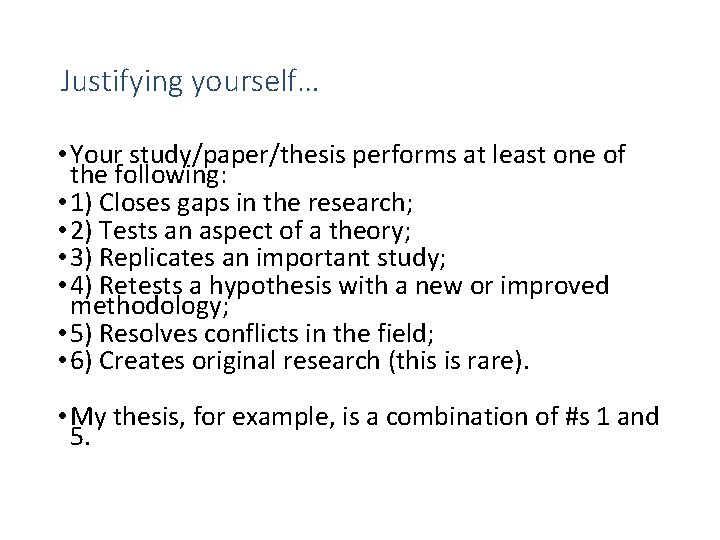 Justifying yourself…

• Your study/paper/thesis performs at least one of the following:
• 1) Closes gaps in the research;
• 2) Tests an aspect of a theory;
• 3) Replicates an important study;
• 4) Retests a hypothesis with a new or improved methodology;
• 5) Resolves conflicts in the field;
• 6) Creates original research (this is rare).

• My thesis, for example, is a combination of #s 1 and 5.